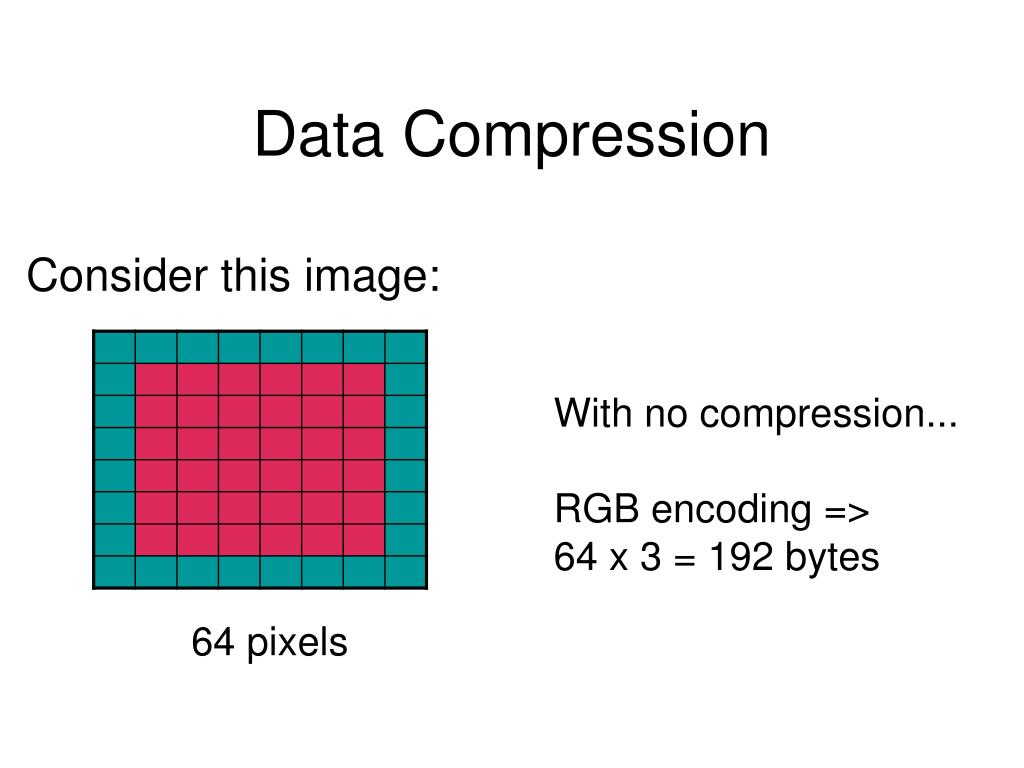 Data Compression

Consider this image:

64 pixels

With no compression...

RGB encoding =>
64 x 3 = 192 bytes